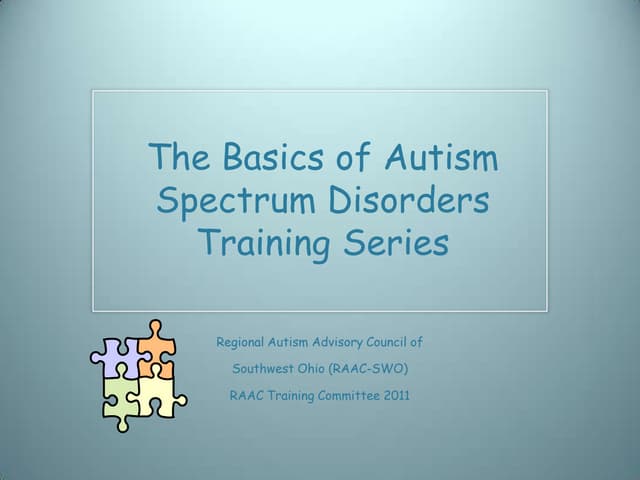 The Basics of Autism Spectrum Disorders Training Series

Regional Autism Advisory Council of

Southwest Ohio (RAAC-SWO)

RAAC Training Committee 2011